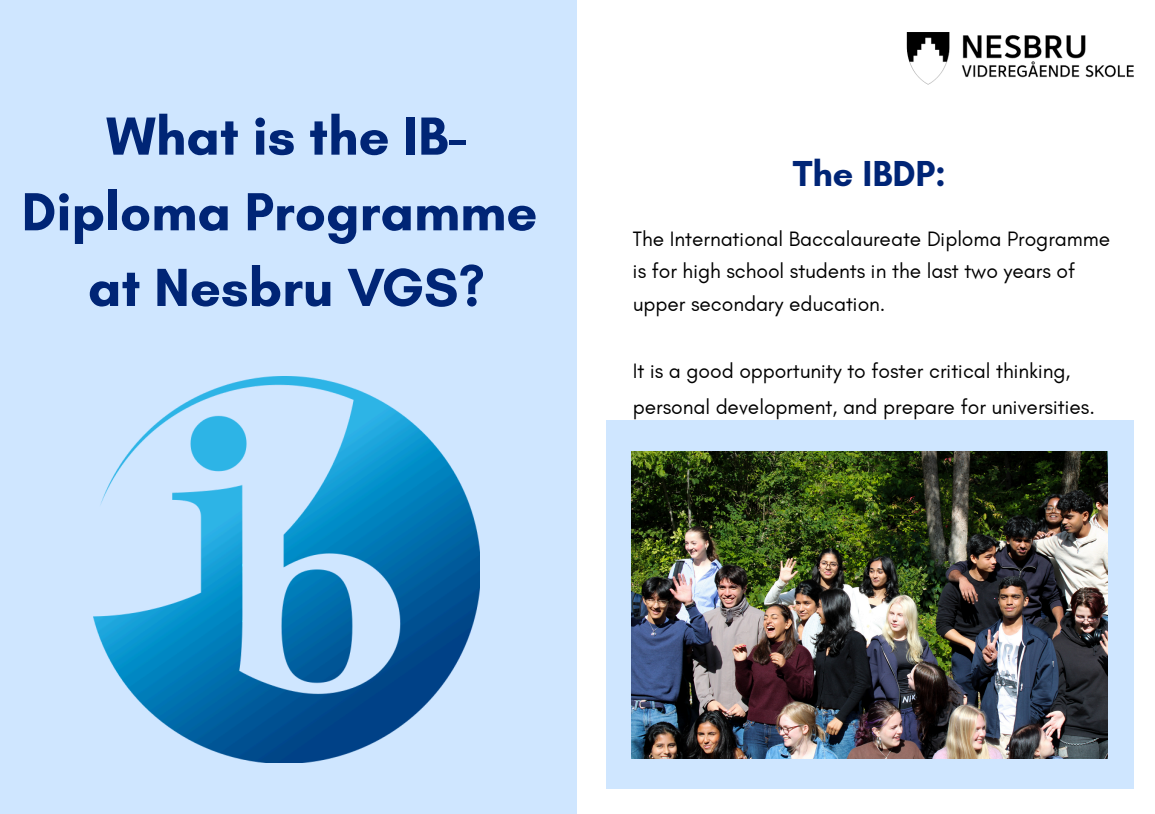 What is the IB-Diploma Programme at Nesbru VGS?

ib

NESBRU
VIDEREGÅENDE SKOLE

The IBDP:

The International Baccalaureate Diploma Programme is for high school students in the last two years of upper secondary education.

It is a good opportunity to foster critical thinking, personal development, and prepare for universities.